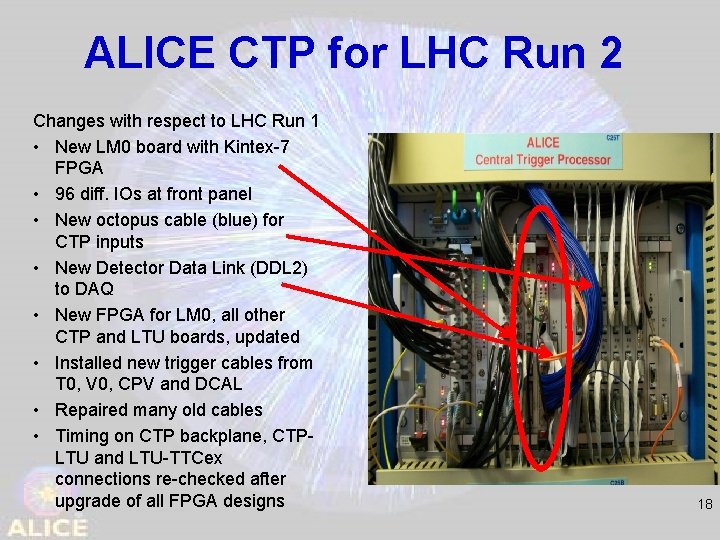 ALICE CTP for LHC Run 2

Changes with respect to LHC Run 1
• New LM0 board with Kintex-7 FPGA
• 96 diff. IOs at front panel
• New octopus cable (blue) for CTP inputs
• New Detector Data Link (DDL2) to DAQ
• New FPGA for LM0, all other CTP and LTU boards, updated
• Installed new trigger cables from T0, V0, CPV and DCAL
• Repaired many old cables
• Timing on CTP backplane, CTP-LTU and LTU-TTCex connections re-checked after upgrade of all FPGA designs

ALICE
Central Trigger Processor
C25T
C25B

18

ALICE